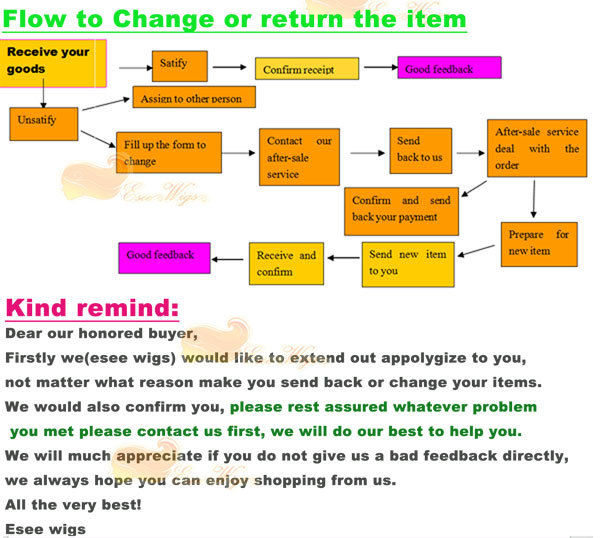 Flow to Change or return the item

Receive your goods

Satify

Confirm receipt

Good feedback

Assign to other person

Unsatify

Fill up the form to change

Contact our after-sale service

Send back to us

After-sale service deal with the order

Confirm and send back your payment

Prepare for new item

Send new item to you

Receive and confirm

Good feedback

Esee Wigs

Kind remind:

Dear our honored buyer,
Firstly we(esee wigs) would like to extend out appolygize to you, not matter what reason make you send back or change your items.
We would also confirm you, please rest assured whatever problem you met please contact us first, we will do our best to help you.
We will much appreciate if you do not give us a bad feedback directly, we always hope you can enjoy shopping from us.
All the very best!
Esee wigs